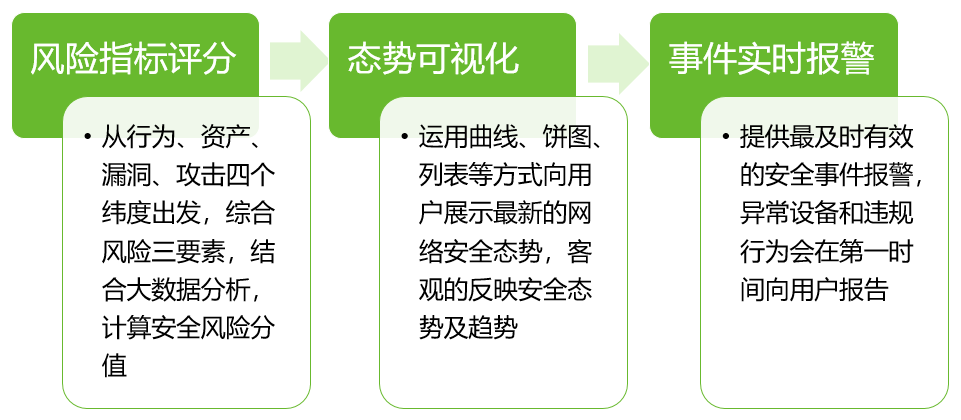 风险指标评分

• 从行为、资产、漏洞、攻击四个纬度出发，综合风险三要素，结合大数据分析，计算安全风险分值

态势可视化

• 运用曲线、饼图、列表等方式向用户展示最新的网络安全态势，客观的反映安全态势及趋势

事件实时报警

• 提供最及时有效的安全事件报警，异常设备和违规行为会在第一时间向用户报告